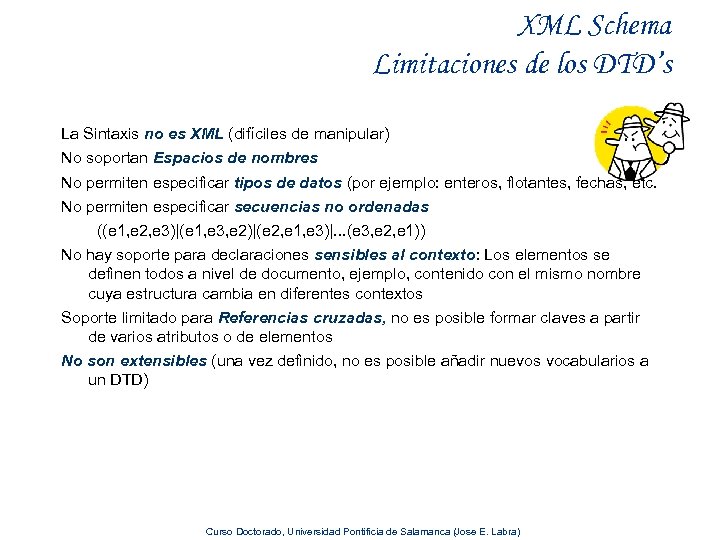 XML Schema
Limitaciones de los DTD's

La Sintaxis no es XML (difíciles de manipular)

No soportan Espacios de nombres

No permiten especificar tipos de datos (por ejemplo: enteros, flotantes, fechas, etc.

No permiten especificar secuencias no ordenadas

((e1,e2,e3)|(e1,e3,e2)|(e2,e1,e3)|...(e3,e2,e1))

No hay soporte para declaraciones sensibles al contexto: Los elementos se definen todos a nivel de documento, ejemplo, contenido con el mismo nombre cuya estructura cambia en diferentes contextos

Soporte limitado para Referencias cruzadas, no es posible formar claves a partir de varios atributos o de elementos

No son extensibles (una vez definido, no es posible añadir nuevos vocabularios a un DTD)

Curso Doctorado, Universidad Pontificia de Salamanca (Jose E. Labra)